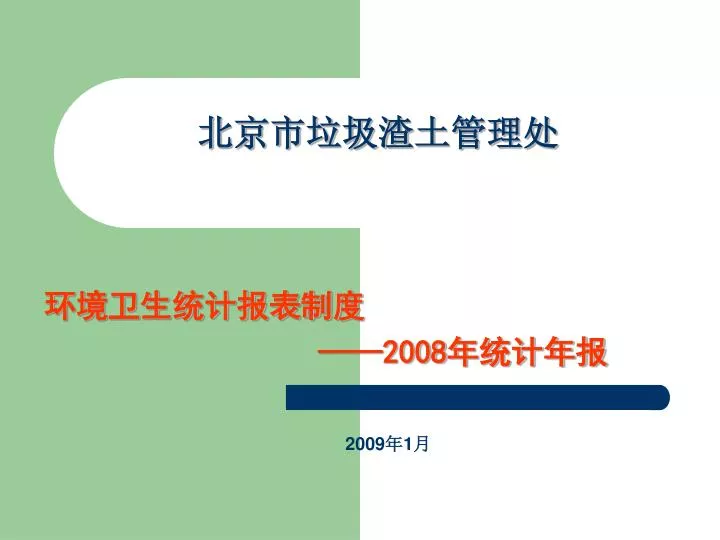 北京市垃圾渣土管理处

环境卫生统计报表制度

——2008年统计年报

2009年1月